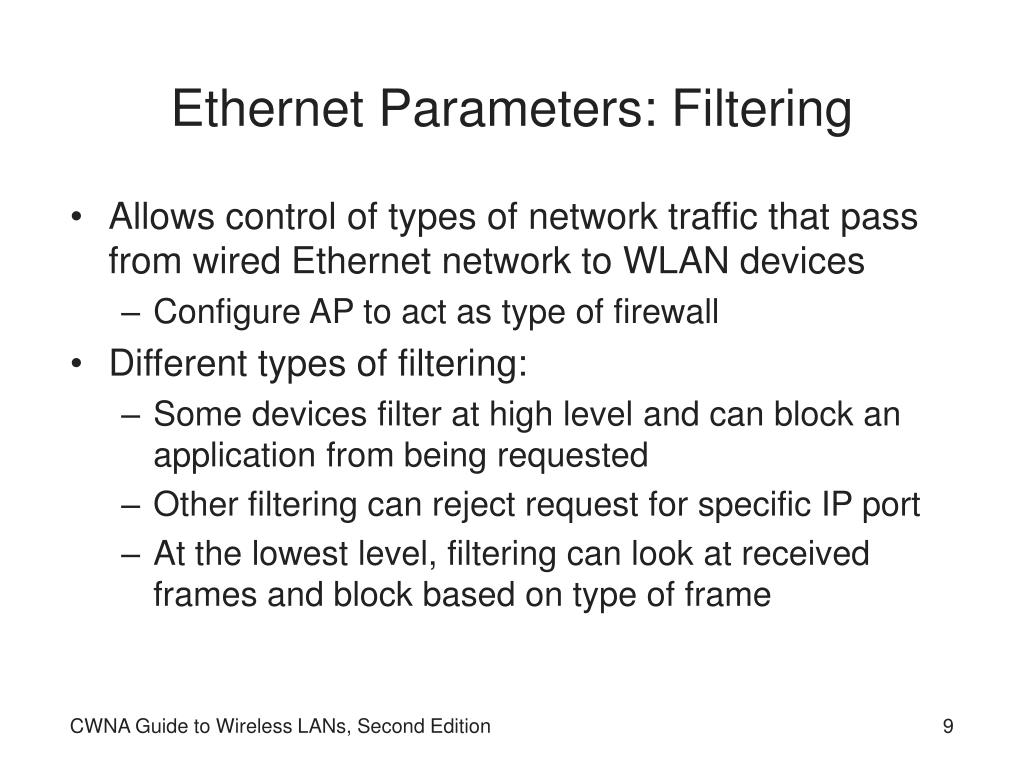 Ethernet Parameters: Filtering

• Allows control of types of network traffic that pass from wired Ethernet network to WLAN devices
– Configure AP to act as type of firewall
• Different types of filtering:
– Some devices filter at high level and can block an application from being requested
– Other filtering can reject request for specific IP port
– At the lowest level, filtering can look at received frames and block based on type of frame

CWNA Guide to Wireless LANs, Second Edition

9